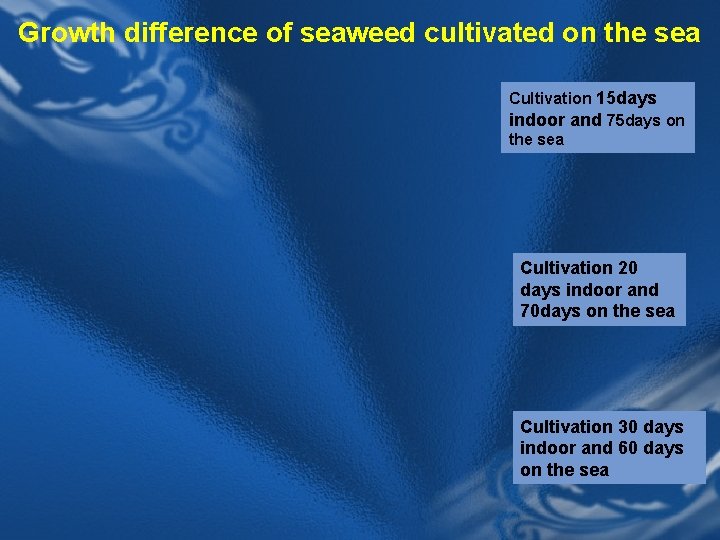 Growth difference of seaweed cultivated on the sea

Cultivation 15days indoor and 75days on the sea

Cultivation 20 days indoor and 70days on the sea

Cultivation 30 days indoor and 60 days on the sea